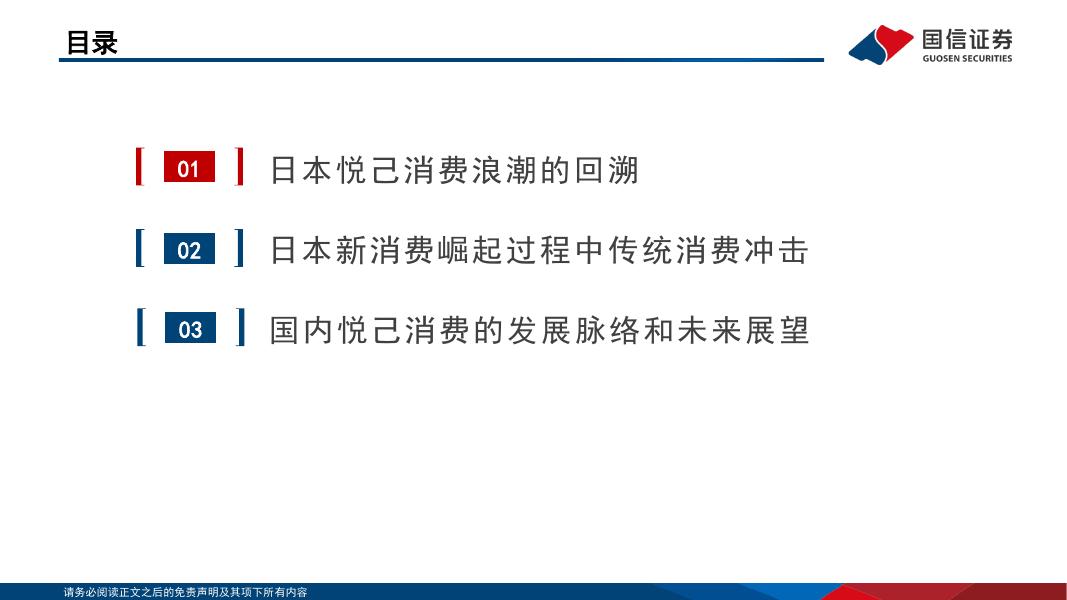 目录

国信证券
GUOSEN SECURITIES

01 日本悦己消费浪潮的回溯

02 日本新消费崛起过程中传统消费冲击

03 国内悦己消费的发展脉络和未来展望

请务必阅读正文之后的免责声明及其项下所有内容